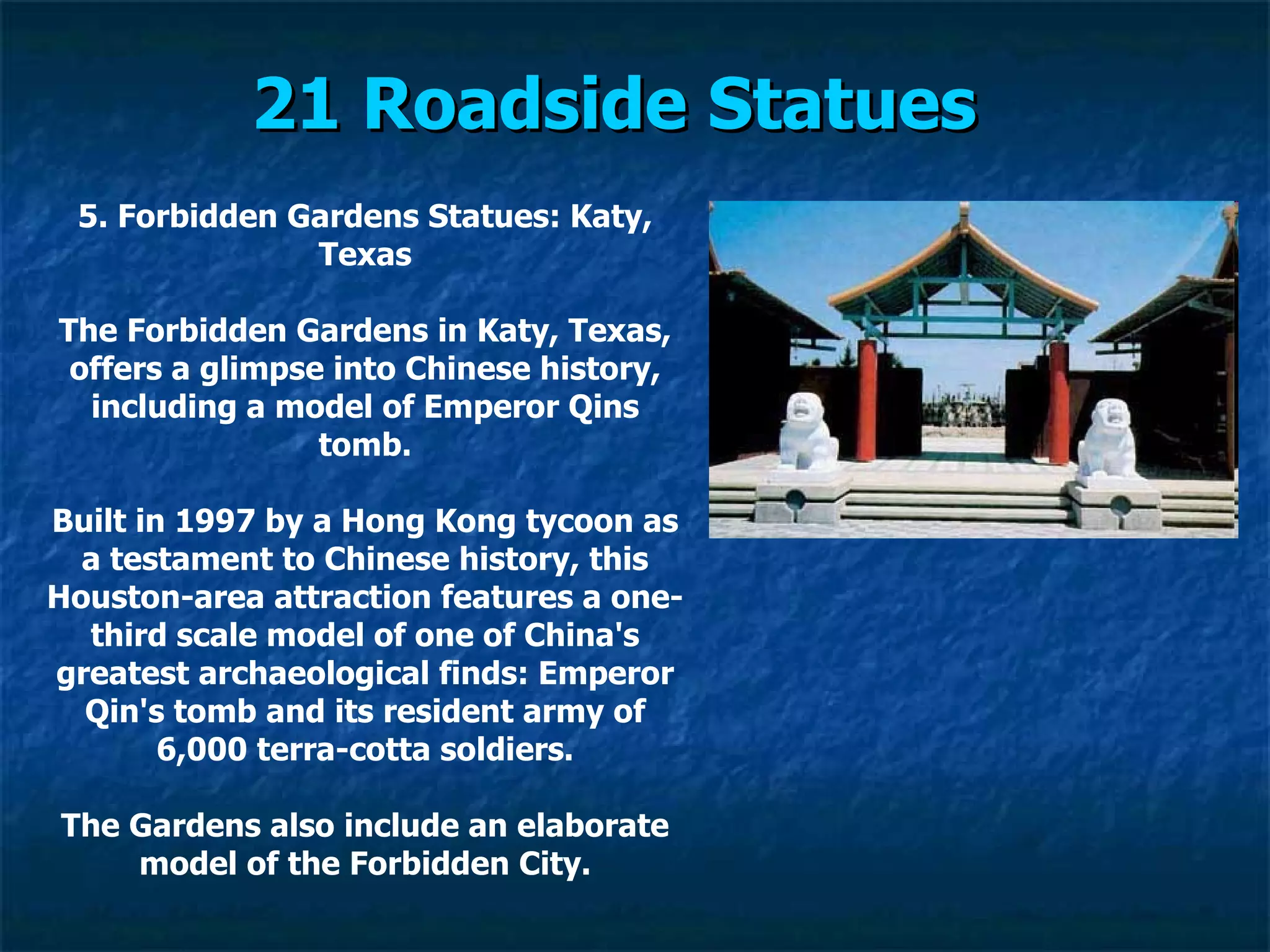 21 Roadside Statues

5. Forbidden Gardens Statues: Katy, Texas

The Forbidden Gardens in Katy, Texas, offers a glimpse into Chinese history, including a model of Emperor Qins tomb.

Built in 1997 by a Hong Kong tycoon as a testament to Chinese history, this Houston-area attraction features a one-third scale model of one of China's greatest archaeological finds: Emperor Qin's tomb and its resident army of 6,000 terra-cotta soldiers.

The Gardens also include an elaborate model of the Forbidden City.